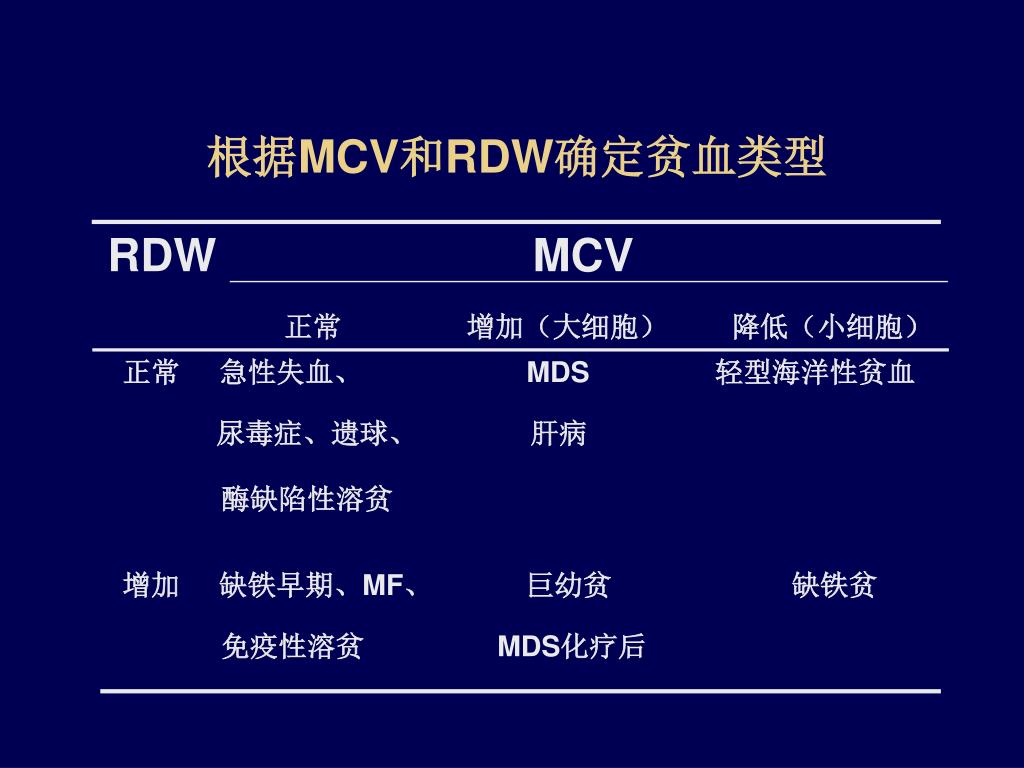 根据MCV和RDW确定贫血类型

| RDW | MCV | | |
|---|---|---|---|
| | 正常 | 增加（大细胞） | 降低（小细胞） |
| 正常 | 急性失血、尿毒症、遗球、酶缺陷性溶贫 | MDS 肝病 | 轻型海洋性贫血 |
| 增加 | 缺铁早期、MF、免疫性溶贫 | 巨幼贫 MDS化疗后 | 缺铁贫 |